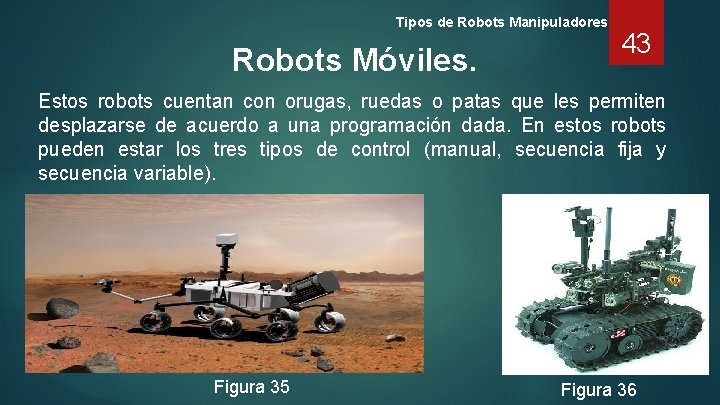 Tipos de Robots Manipuladores

43

Robots Móviles.

Estos robots cuentan con orugas, ruedas o patas que les permiten desplazarse de acuerdo a una programación dada. En estos robots pueden estar los tres tipos de control (manual, secuencia fija y secuencia variable).

Figura 35

Figura 36